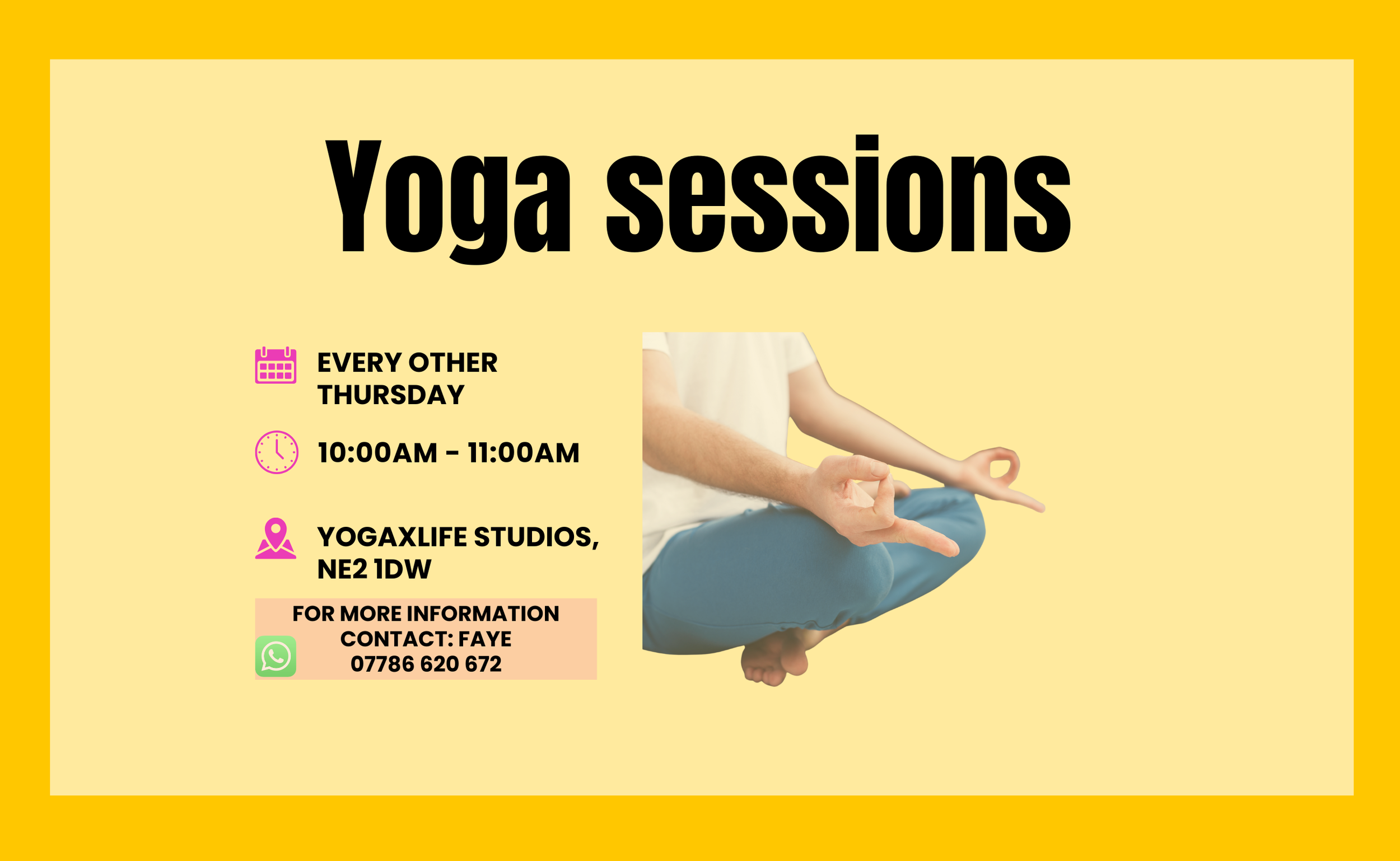 Yoga sessions

EVERY OTHER THURSDAY

10:00AM - 11:00AM

YOGAXLIFE STUDIOS, NE2 1DW

FOR MORE INFORMATION CONTACT: FAYE 07786 620 672